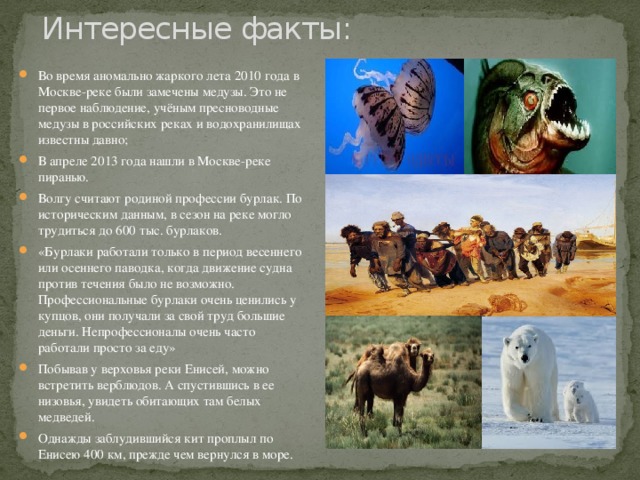 Интересные факты:

Во время аномально жаркого лета 2010 года в Москве-реке были замечены медузы. Это не первое наблюдение, учёным пресноводные медузы в российских реках и водохранилищах известны давно;

В апреле 2013 года нашли в Москве-реке пиранью.

Волгу считают родиной профессии бурлак. По историческим данным, в сезон на реке могло трудиться до 600 тыс. бурлаков.

«Бурлаки работали только в период весеннего или осеннего паводка, когда движение судна против течения было не возможно. Профессиональные бурлаки очень ценились у купцов, они получали за свой труд большие деньги. Непрофессионалы очень часто работали просто за еду»

Побывав у верховья реки Енисей, можно встретить верблюдов. А спустившись в ее низовья, увидеть обитающих там белых медведей.

Однажды заблудившийся кит проплыл по Енисею 400 км, прежде чем вернулся в море.